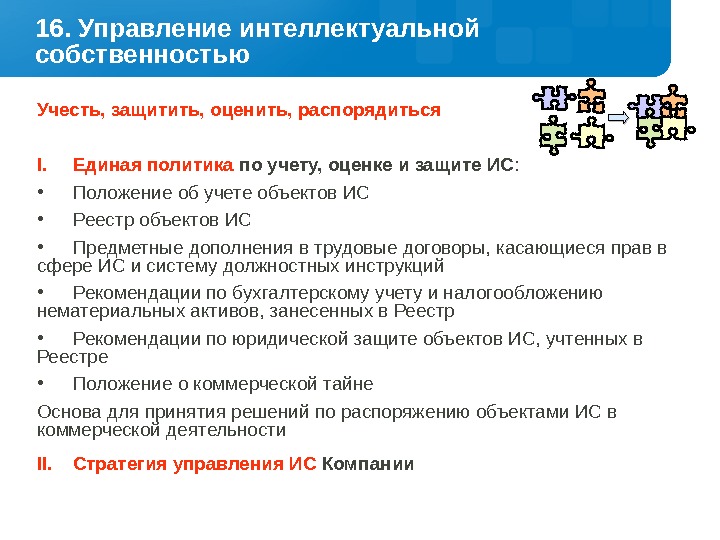 16. Управление интеллектуальной собственностью

Учесть, защитить, оценить, распорядиться

I. Единая политика по учету, оценке и защите ИС:

• Положение об учете объектов ИС

• Реестр объектов ИС

• Предметные дополнения в трудовые договоры, касающиеся прав в сфере ИС и систему должностных инструкций

• Рекомендации по бухгалтерскому учету и налогообложению нематериальных активов, занесенных в Реестр

• Рекомендации по юридической защите объектов ИС, учтенных в Реестре

• Положение о коммерческой тайне

Основа для принятия решений по распоряжению объектами ИС в коммерческой деятельности

II. Стратегия управления ИС Компании